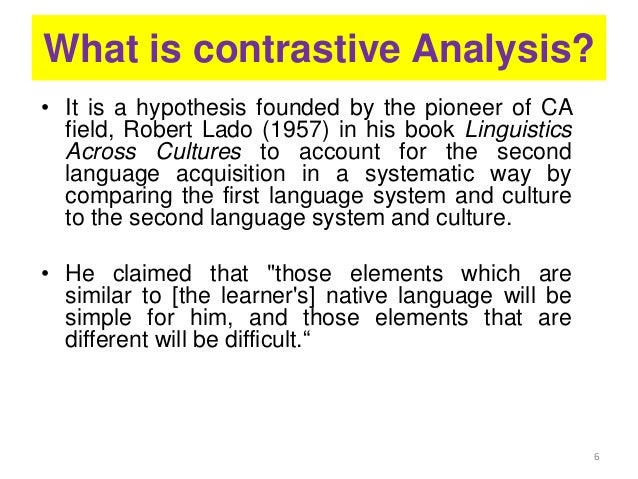 What is contrastive Analysis?

• It is a hypothesis founded by the pioneer of CA field, Robert Lado (1957) in his book Linguistics Across Cultures to account for the second language acquisition in a systematic way by comparing the first language system and culture to the second language system and culture.

• He claimed that "those elements which are similar to [the learner's] native language will be simple for him, and those elements that are different will be difficult.“

6